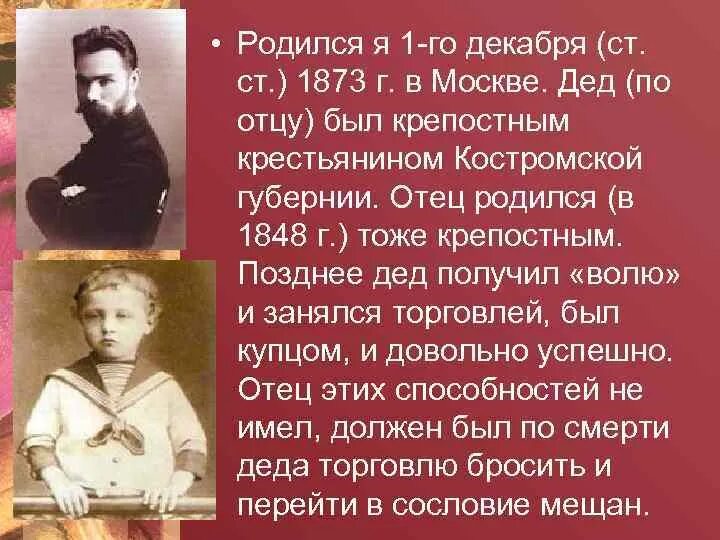 • Родился я 1-го декабря (ст. ст.) 1873 г. в Москве. Дед (по отцу) был крепостным крестьянином Костромской губернии. Отец родился (в 1848 г.) тоже крепостным. Позднее дед получил «волю» и занялся торговлей, был купцом, и довольно успешно. Отец этих способностей не имел, должен был по смерти деда торговлю бросить и перейти в сословие мещан.